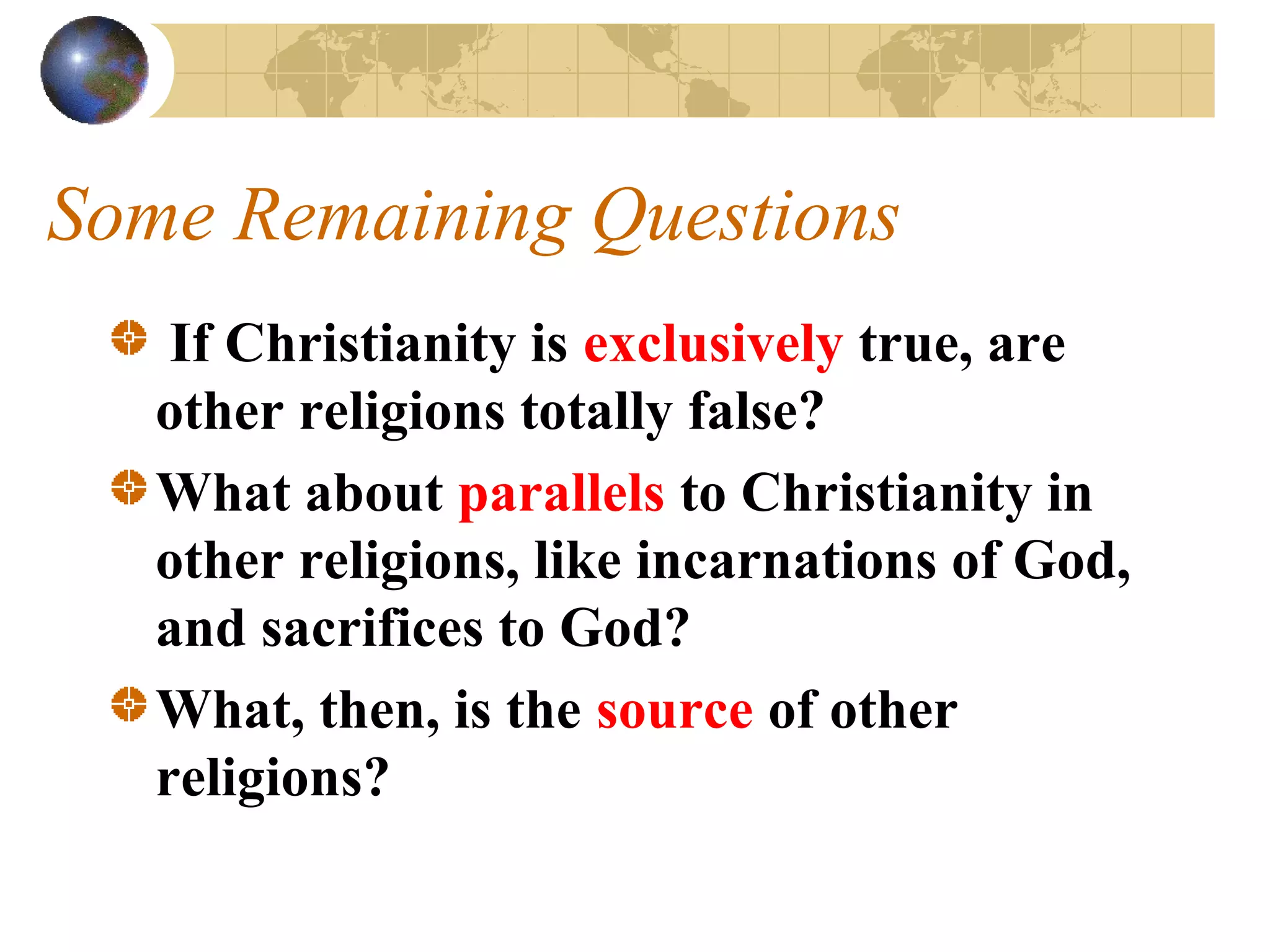 Some Remaining Questions

If Christianity is exclusively true, are other religions totally false?

What about parallels to Christianity in other religions, like incarnations of God, and sacrifices to God?

What, then, is the source of other religions?